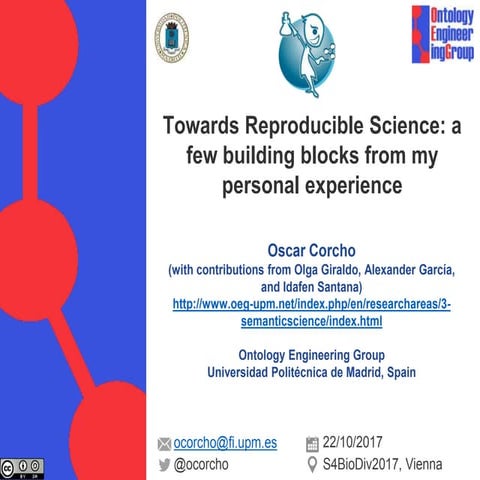 Ontology Engineer ingGroup

Towards Reproducible Science: a few building blocks from my personal experience

Oscar Corcho
(with contributions from Olga Giraldo, Alexander García, and Idafen Santana)
http://www.oeg-upm.net/index.php/en/researchareas/3-semanticscience/index.html

Ontology Engineering Group
Universidad Politécnica de Madrid, Spain

ocorcho@fi.upm.es
@ocorcho
22/10/2017
S4BioDiv2017, Vienna

cc BY SA